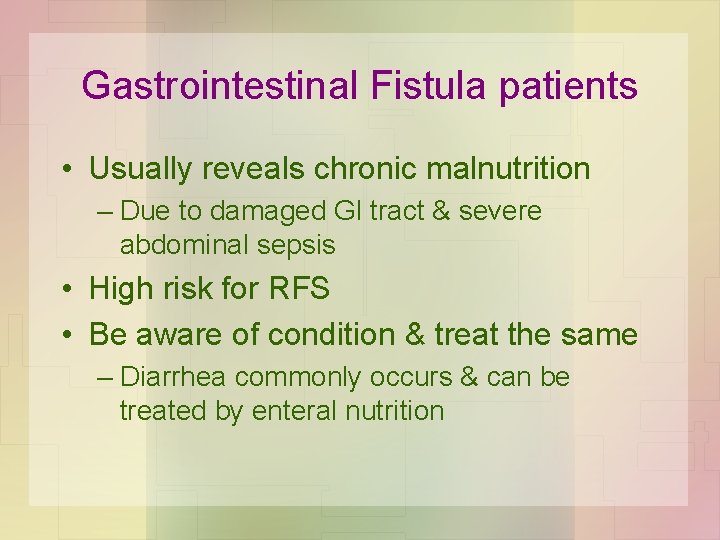 Gastrointestinal Fistula patients

• Usually reveals chronic malnutrition
  – Due to damaged GI tract & severe abdominal sepsis
• High risk for RFS
• Be aware of condition & treat the same
  – Diarrhea commonly occurs & can be treated by enteral nutrition